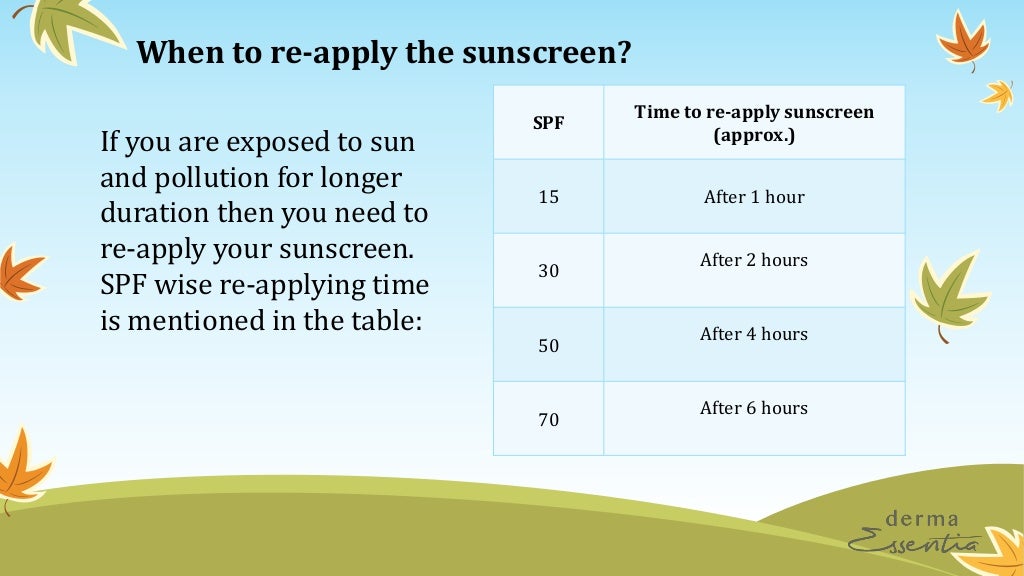 When to re-apply the sunscreen?

If you are exposed to sun and pollution for longer duration then you need to re-apply your sunscreen. SPF wise re-applying time is mentioned in the table:

| SPF | Time to re-apply sunscreen (approx.) |
|---|---|
| 15 | After 1 hour |
| 30 | After 2 hours |
| 50 | After 4 hours |
| 70 | After 6 hours |

derma Essentia